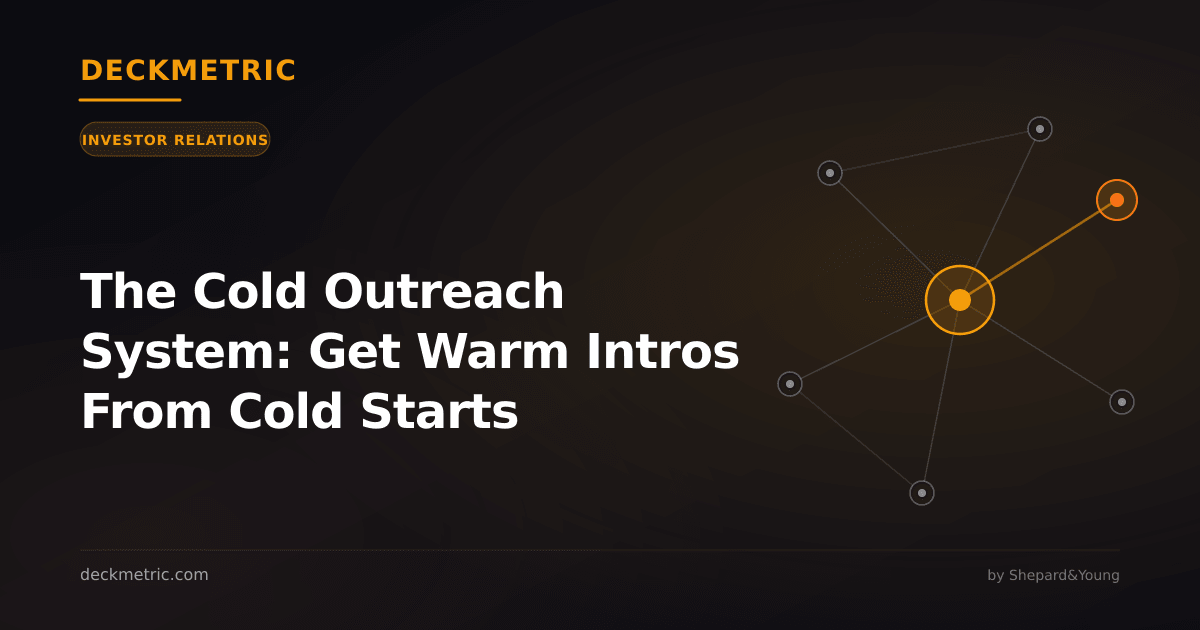 DECKMETRIC

INVESTOR RELATIONS

The Cold Outreach System: Get Warm Intros From Cold Starts

deckmetric.com

by Shepard&Young